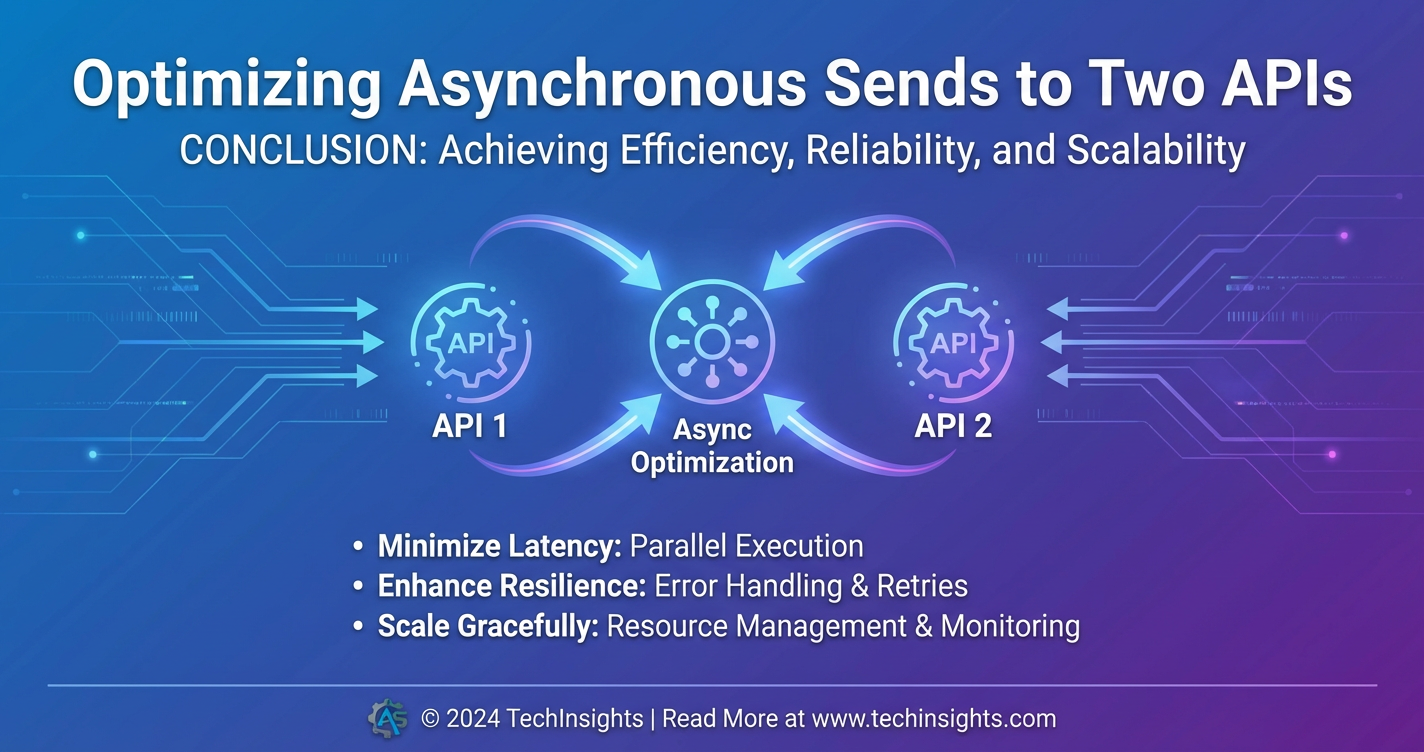 Optimizing Asynchronous Sends to Two APIs
CONCLUSION: Achieving Efficiency, Reliability, and Scalability

API
API 1

Async Optimization

API
API 2

• Minimize Latency: Parallel Execution
• Enhance Resilience: Error Handling & Retries
• Scale Gracefully: Resource Management & Monitoring

AS © 2024 TechInsights | Read More at www.techinsights.com